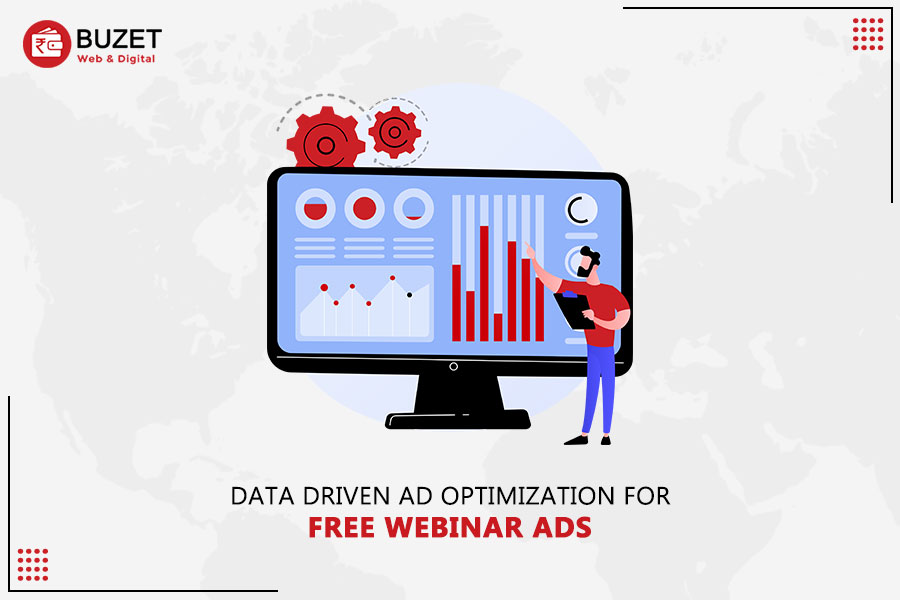 BUZET
Web & Digital

DATA DRIVEN AD OPTIMIZATION FOR
FREE WEBINAR ADS